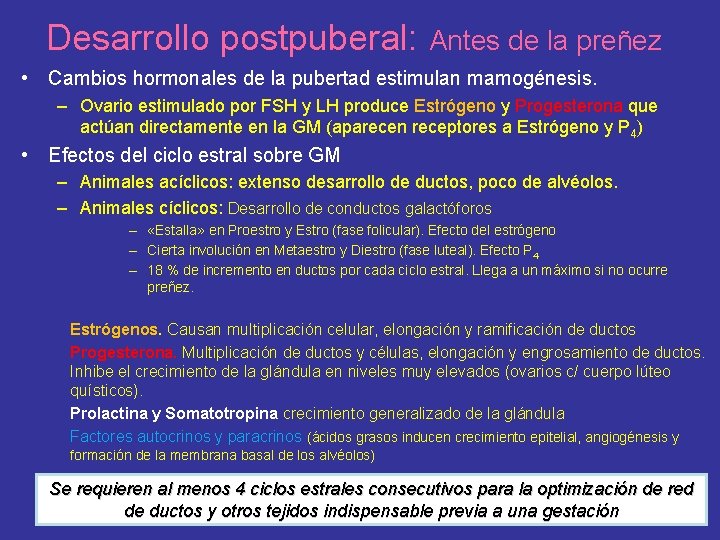 Desarrollo postpuberal: Antes de la preñez

• Cambios hormonales de la pubertad estimulan mamogénesis.
– Ovario estimulado por FSH y LH produce Estrógeno y Progesterona que actúan directamente en la GM (aparecen receptores a Estrógeno y $P_4$)

• Efectos del ciclo estral sobre GM
– Animales acíclicos: extenso desarrollo de ductos, poco de alvéolos.
– Animales cíclicos: Desarrollo de conductos galactóforos
– «Estalla» en Proestro y Estro (fase folicular). Efecto del estrógeno
– Cierta involución en Metaestro y Diestro (fase luteal). Efecto $P_4$
– 18 % de incremento en ductos por cada ciclo estral. Llega a un máximo si no ocurre preñez.

Estrógenos. Causan multiplicación celular, elongación y ramificación de ductos
Progesterona. Multiplicación de ductos y células, elongación y engrosamiento de ductos. Inhibe el crecimiento de la glándula en niveles muy elevados (ovarios c/ cuerpo lúteo quísticos).
Prolactina y Somatotropina crecimiento generalizado de la glándula
Factores autocrinos y paracrinos (ácidos grasos inducen crecimiento epitelial, angiogénesis y formación de la membrana basal de los alvéolos)

Se requieren al menos 4 ciclos estrales consecutivos para la optimización de red de ductos y otros tejidos indispensable previa a una gestación